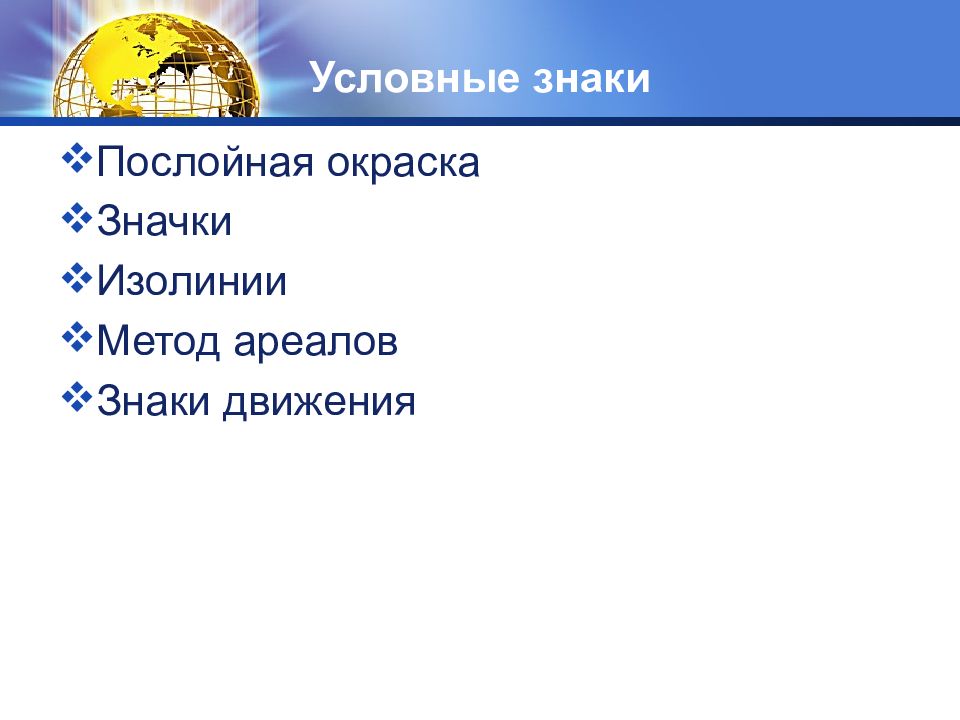 Условные знаки

❖Послойная окраска
❖Значки
❖Изолинии
❖Метод ареалов
❖Знаки движения